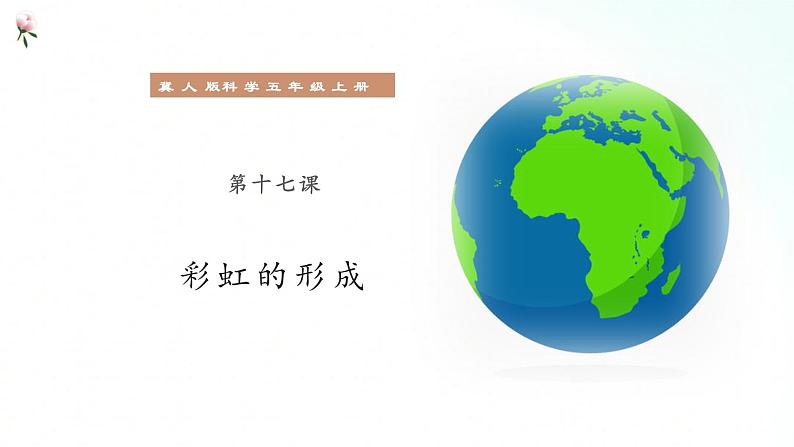 冀人版科学五年级上册

第十七课

彩虹的形成